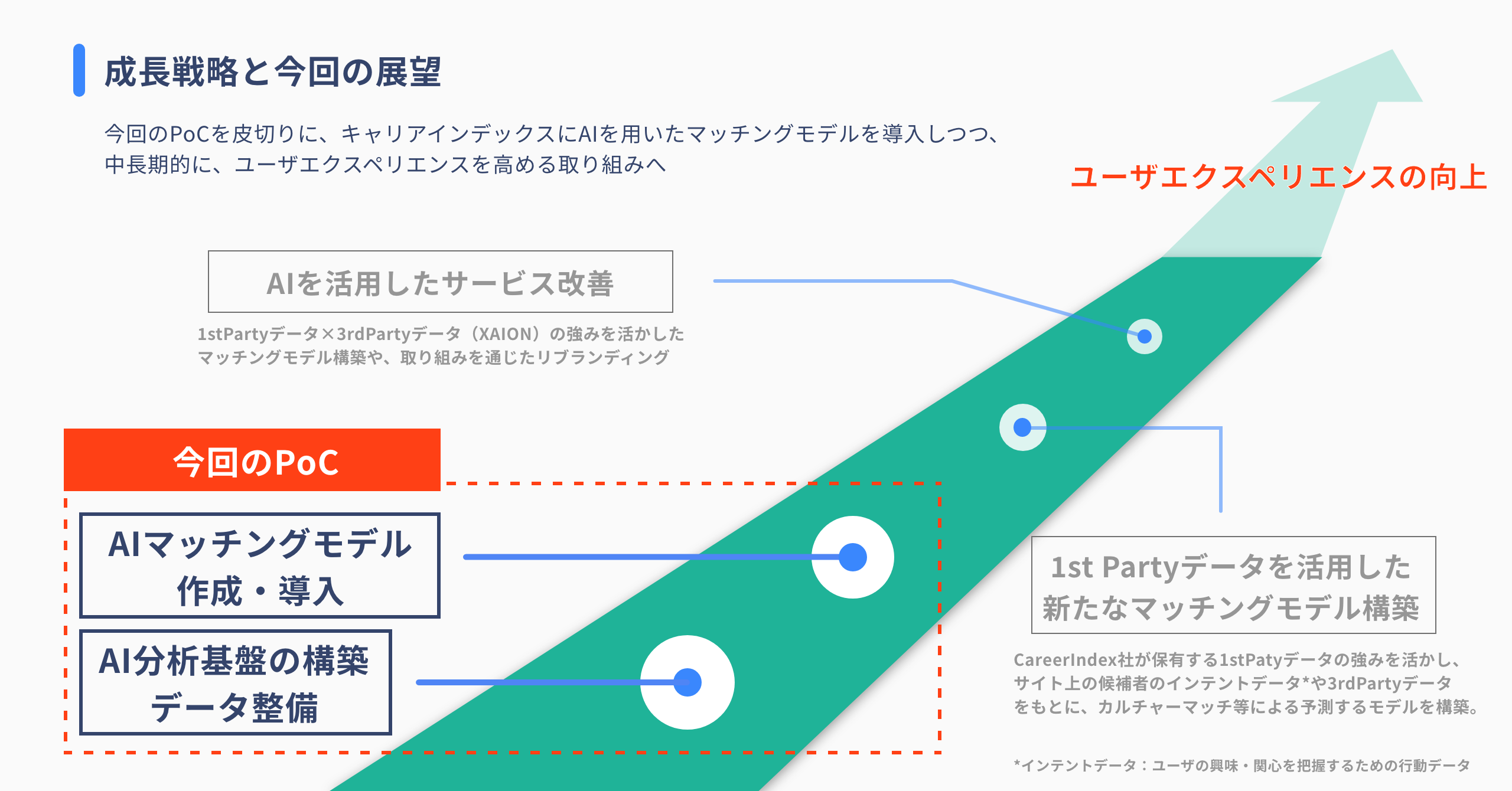 成長戦略と今回の展望

今回のPoCを皮切りに、キャリアインデックスにAIを用いたマッチングモデルを導入しつつ、中長期的に、ユーザエクスペリエンスを高める取り組みへ

ユーザエクスペリエンスの向上

AIを活用したサービス改善

1stPartyデータ×3rdPartyデータ（XAION）の強みを活かしたマッチングモデル構築や、取り組みを通じたリブランディング

今回のPoC

AIマッチングモデル作成・導入

AI分析基盤の構築データ整備

1st Partyデータを活用した新たなマッチングモデル構築

CareerIndex社が保有する1stPatyデータの強みを活かし、サイト上の候補者のインテントデータ*や3rdPartyデータをもとに、カルチャーマッチ等による予測するモデルを構築。

*インテントデータ：ユーザの興味・関心を把握するための行動データ